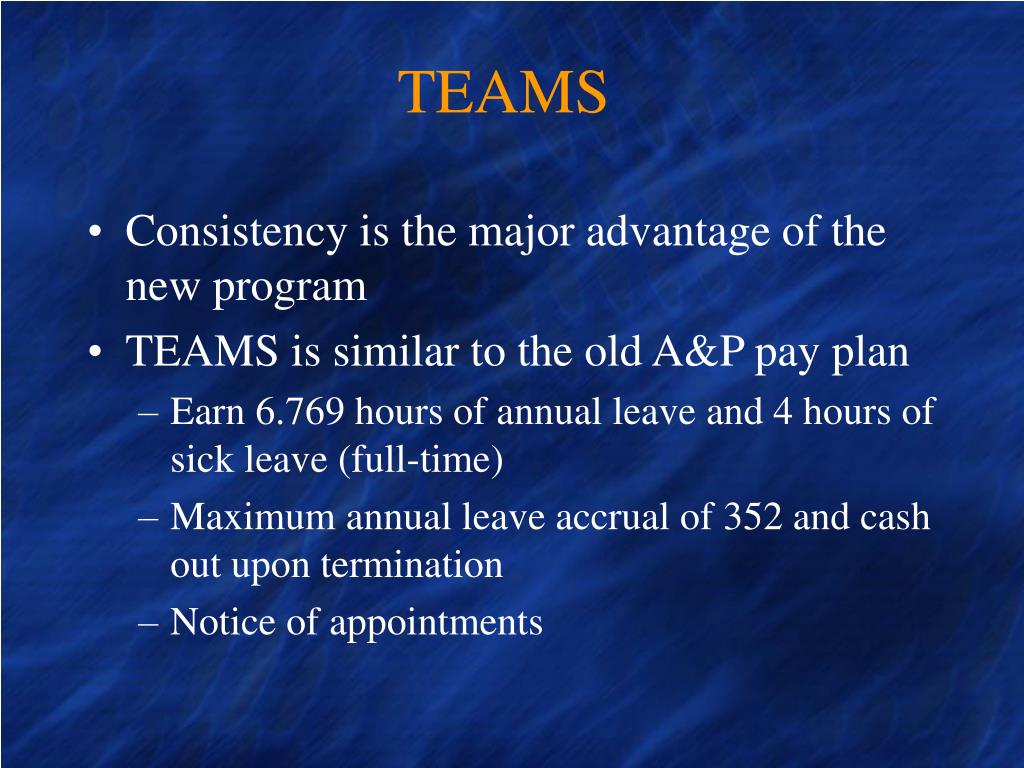 TEAMS

• Consistency is the major advantage of the new program
• TEAMS is similar to the old A&P pay plan
– Earn 6.769 hours of annual leave and 4 hours of sick leave (full-time)
– Maximum annual leave accrual of 352 and cash out upon termination
– Notice of appointments